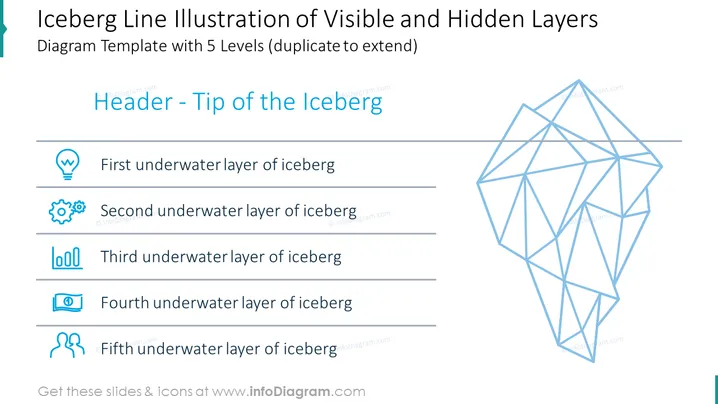 Iceberg Line Illustration of Visible and Hidden Layers
Diagram Template with 5 Levels (duplicate to extend)

Header - Tip of the Iceberg

First underwater layer of iceberg

Second underwater layer of iceberg

Third underwater layer of iceberg

Fourth underwater layer of iceberg

Fifth underwater layer of iceberg

Get these slides & icons at www.infoDiagram.com